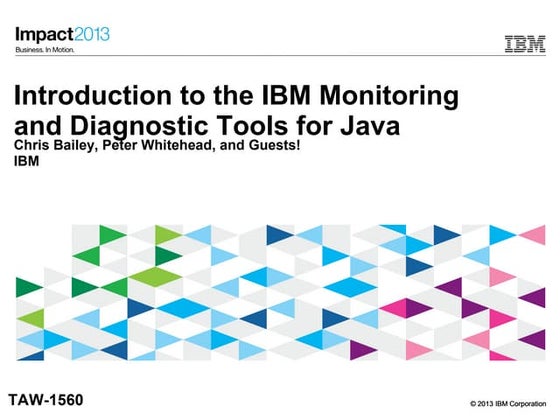 Impact2013
Business. In Motion.

IBM

Introduction to the IBM Monitoring and Diagnostic Tools for Java

Chris Bailey, Peter Whitehead, and Guests!
IBM

TAW-1560

© 2013 IBM Corporation